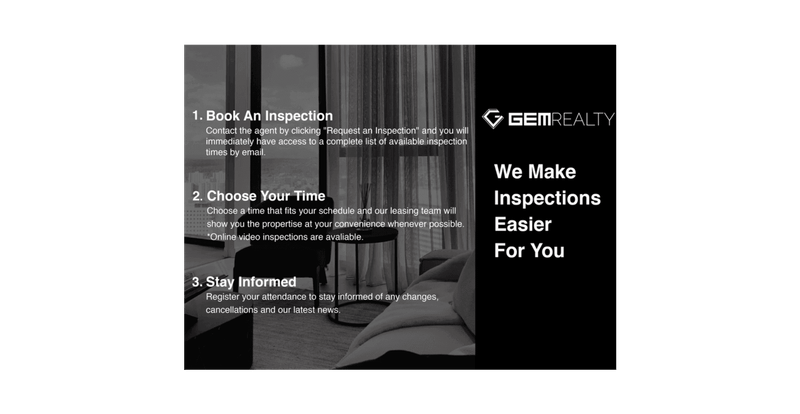 1. Book An Inspection
Contact the agent by clicking "Request an Inspection" and you will immediately have access to a complete list of available inspection times by email.

2. Choose Your Time
Choose a time that fits your schedule and our leasing team will show you the propertise at your convenience whenever possible. *Online video inspections are avaliable.

3. Stay Informed
Register your attendance to stay informed of any changes, cancellations and our latest news.

GEMREALTY

We Make Inspections Easier For You